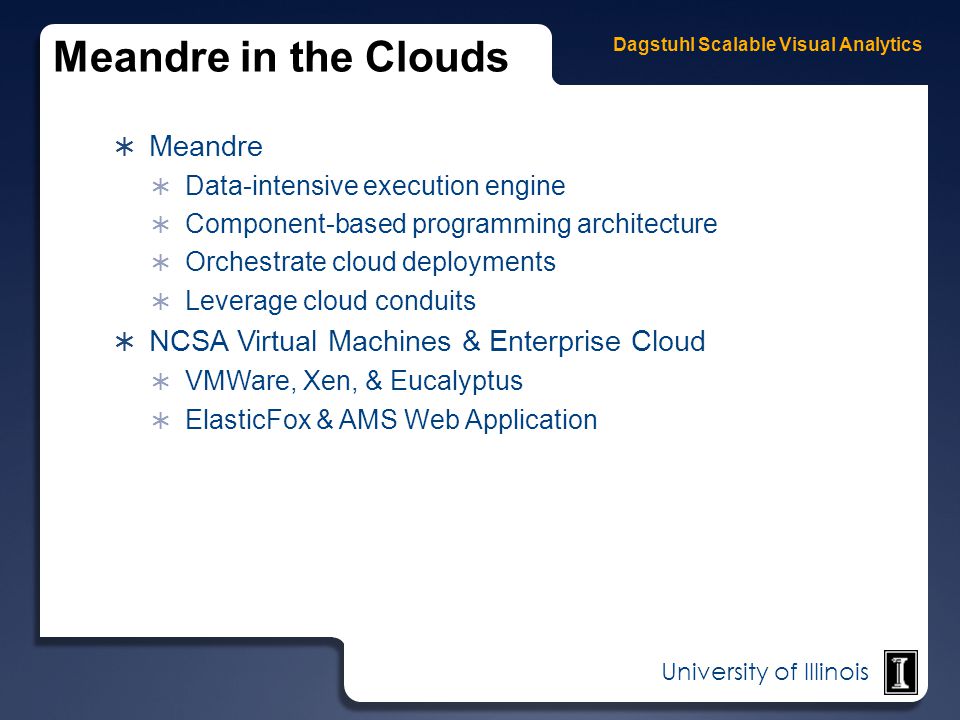 Meandre in the Clouds

Dagstuhl Scalable Visual Analytics

∗ Meandre
 ∗ Data-intensive execution engine
 ∗ Component-based programming architecture
 ∗ Orchestrate cloud deployments
 ∗ Leverage cloud conduits
∗ NCSA Virtual Machines & Enterprise Cloud
 ∗ VMWare, Xen, & Eucalyptus
 ∗ ElasticFox & AMS Web Application

University of Illinois

I